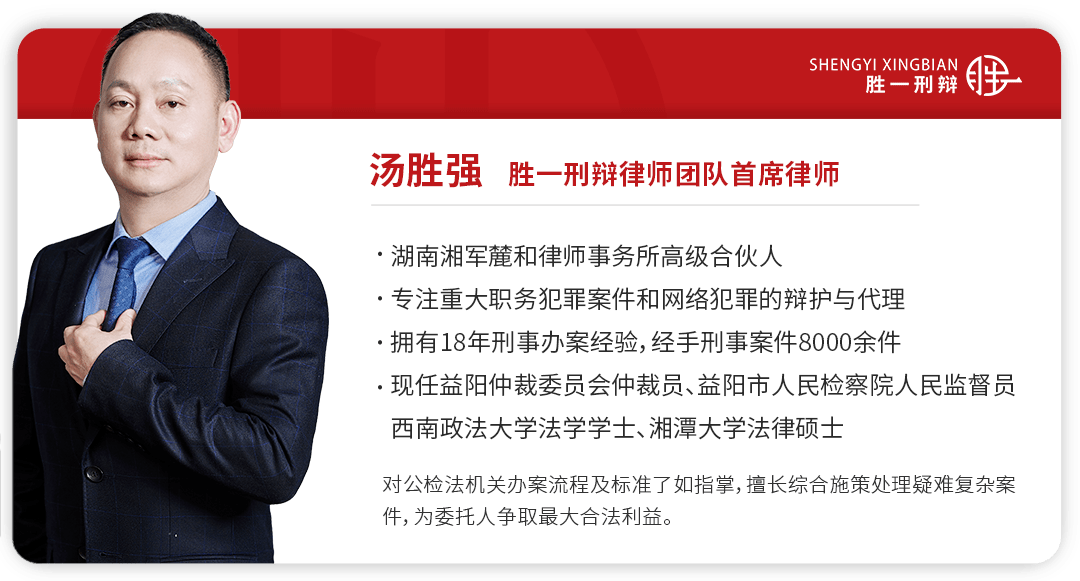 SHENGYI XINGBIAN
胜一刑辩

汤胜强 胜一刑辩律师团队首席律师

· 湖南湘军麓和律师事务所高级合伙人
· 专注重大职务犯罪案件和网络犯罪的辩护与代理
· 拥有18年刑事办案经验，经手刑事案件8000余件
· 现任益阳仲裁委员会仲裁员、益阳市人民检察院人民监督员
西南政法大学法学学士、湘潭大学法律硕士

对公检法机关办案流程及标准了如指掌，擅长综合施策处理疑难复杂案件，为委托人争取最大合法利益。